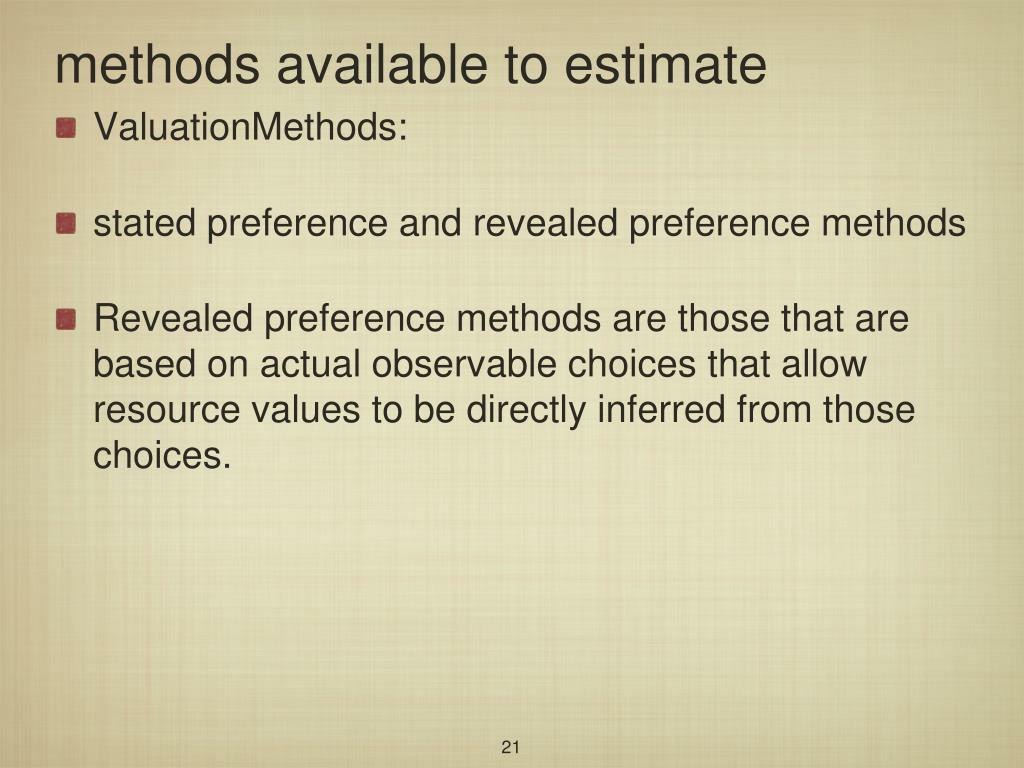 methods available to estimate

ValuationMethods:

stated preference and revealed preference methods

Revealed preference methods are those that are based on actual observable choices that allow resource values to be directly inferred from those choices.

21